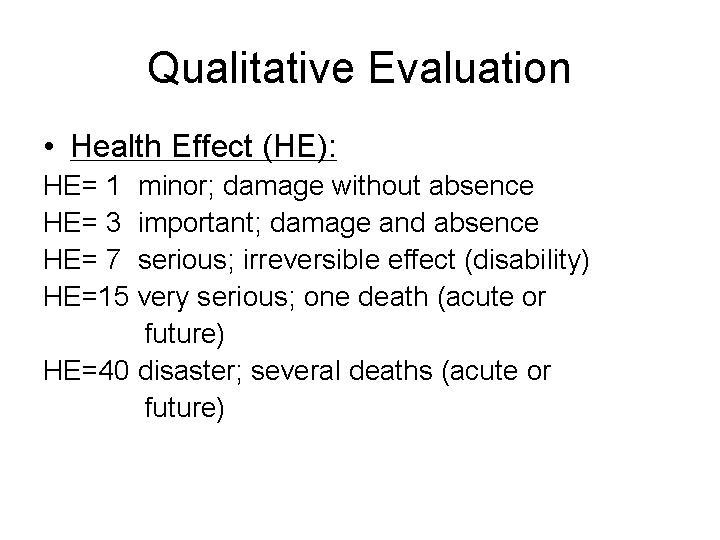 Qualitative Evaluation

• Health Effect (HE):

HE= 1 minor; damage without absence
HE= 3 important; damage and absence
HE= 7 serious; irreversible effect (disability)
HE=15 very serious; one death (acute or future)
HE=40 disaster; several deaths (acute or future)